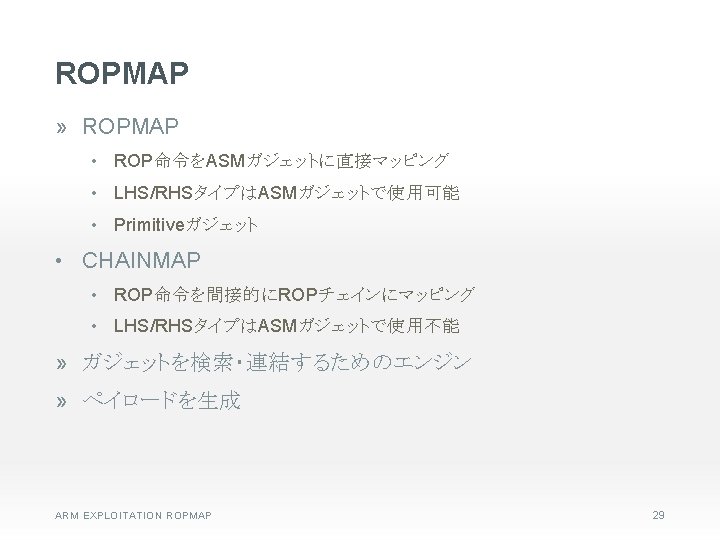 ROPMAP

» ROPMAP

• ROP命令をASMガジェットに直接マッピング

• LHS/RHSタイプはASMガジェットで使用可能

• Primitiveガジェット

• CHAINMAP

• ROP命令を間接的にROPチェインにマッピング

• LHS/RHSタイプはASMガジェットで使用不能

» ガジェットを検索・連結するためのエンジン

» ペイロードを生成

ARM EXPLOITATION ROPMAP

29